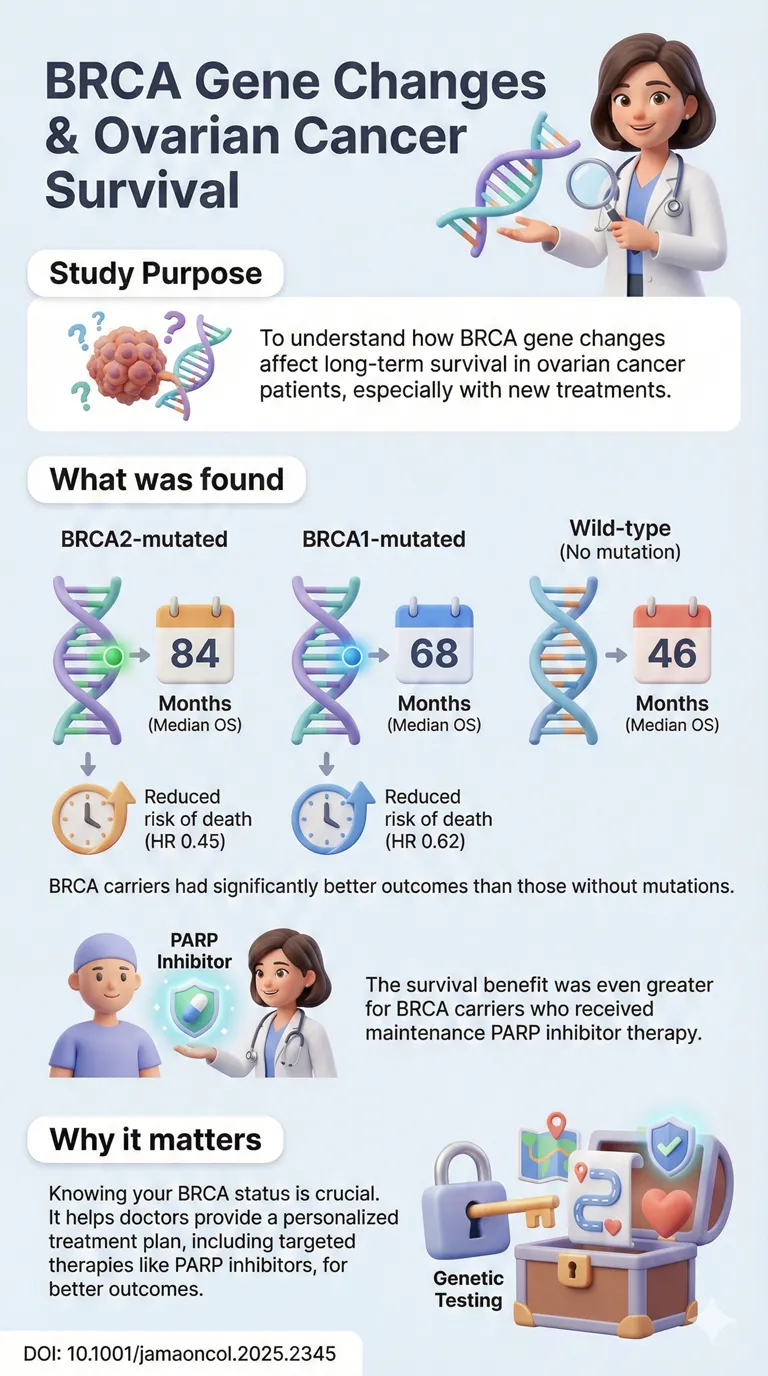 BRCA Gene Changes & Ovarian Cancer Survival

Study Purpose

To understand how BRCA gene changes affect long-term survival in ovarian cancer patients, especially with new treatments.

What was found

BRCA2-mutated

84

Months
(Median OS)

Reduced risk of death
(HR 0.45)

BRCA1-mutated

68

Months
(Median OS)

Reduced risk of death
(HR 0.62)

Wild-type
(No mutation)

46

Months
(Median OS)

BRCA carriers had significantly better outcomes than those without mutations.

PARP Inhibitor

The survival benefit was even greater for BRCA carriers who received maintenance PARP inhibitor therapy.

Why it matters

Knowing your BRCA status is crucial. It helps doctors provide a personalized treatment plan, including targeted therapies like PARP inhibitors, for better outcomes.

Genetic Testing

DOI: 10.1001/jamaoncol.2025.2345